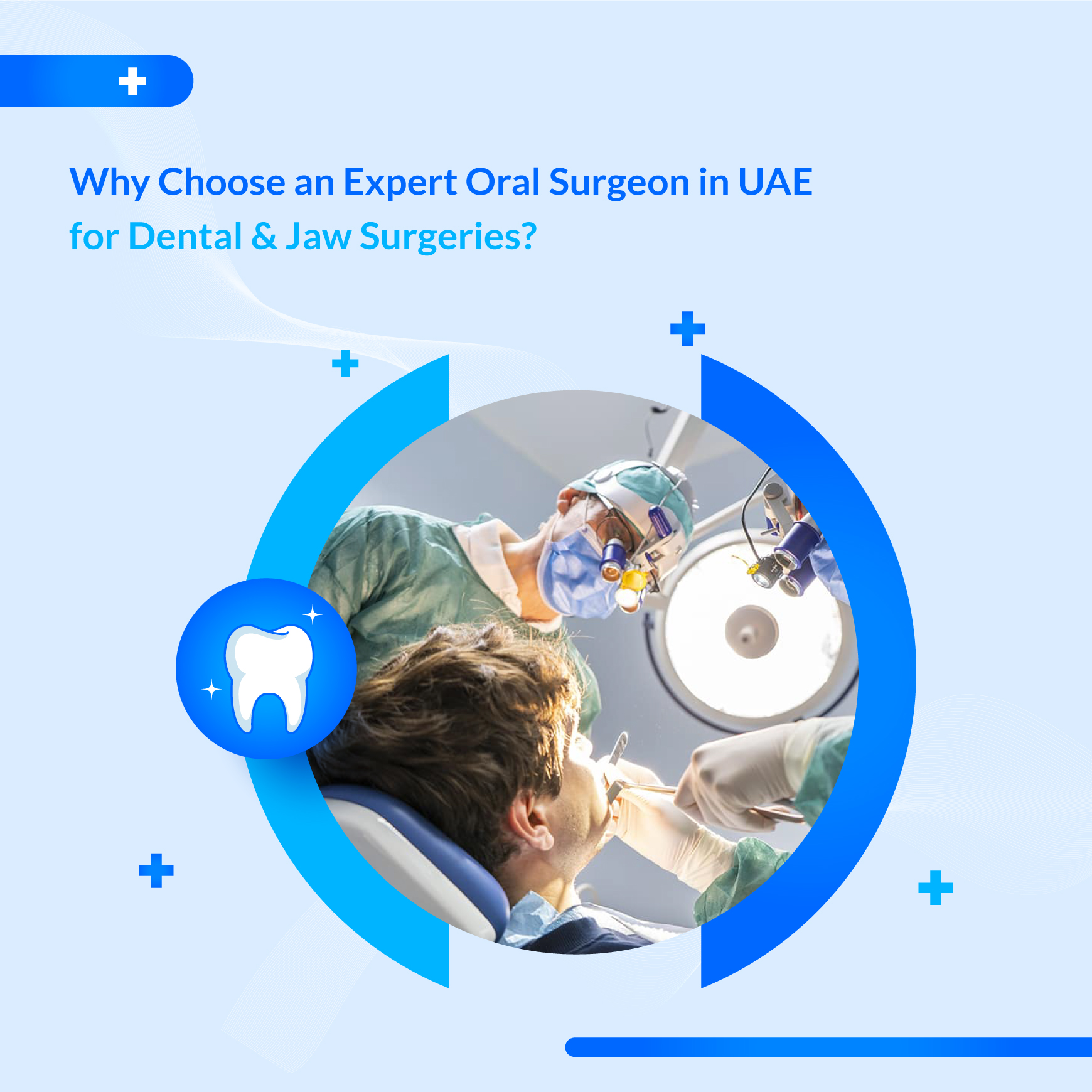 Why Choose an Expert Oral Surgeon in UAE
for Dental & Jaw Surgeries?